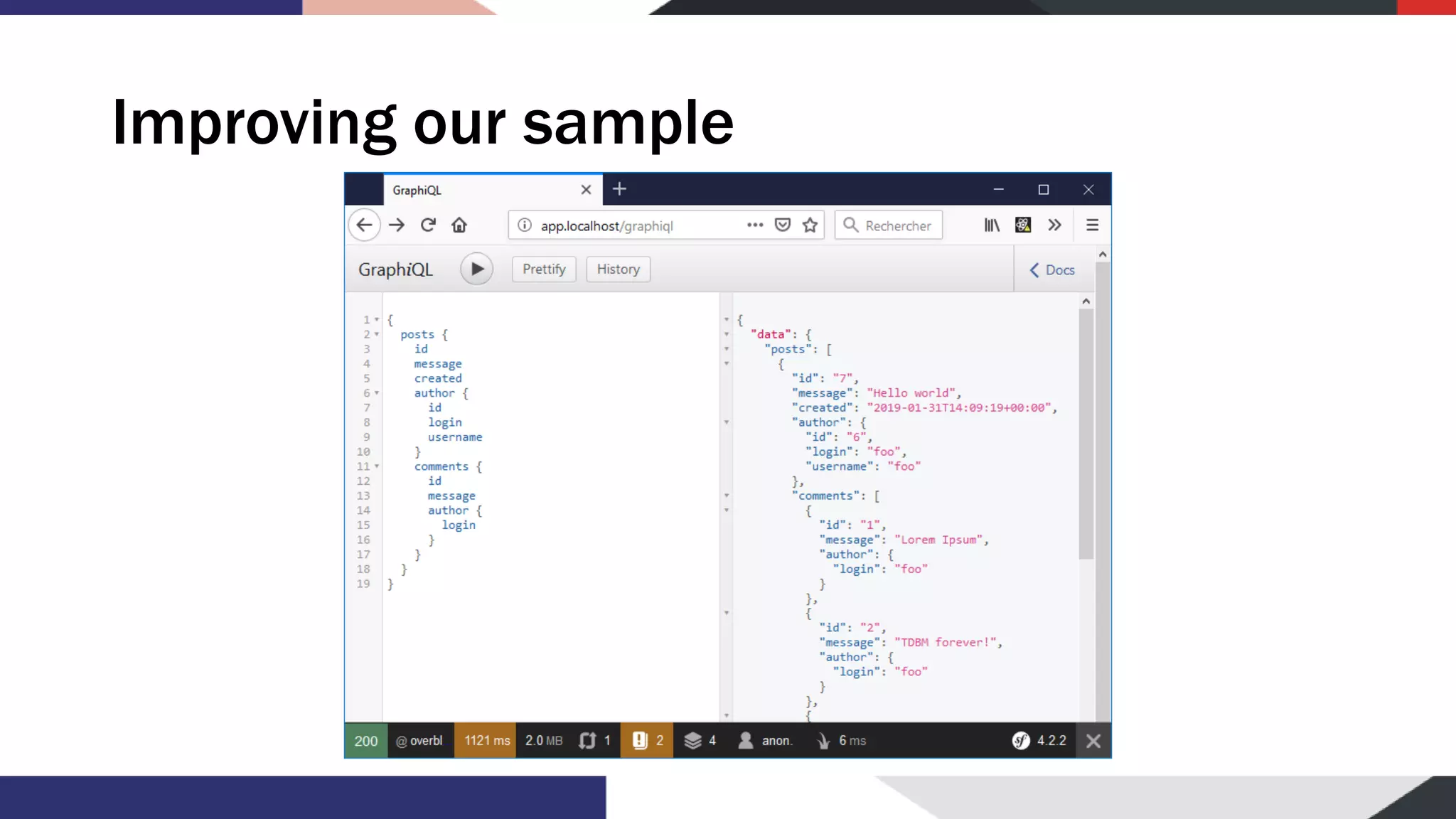 Improving our sample

GraphiQL

app.localhost/graphiql

Rechercher

GraphiQL Prettify History Docs

1 {
2 posts {
3 id
4 message
5 created
6 author {
7 id
8 login
9 username
10 }
11 comments {
12 id
13 message
14 author {
15 login
16 }
17 }
18 }
19 }

{
"data": {
"posts": [
{
"id": "7",
"message": "Hello world",
"created": "2019-01-31T14:09:19+00:00",
"author": {
"id": "6",
"login": "foo",
"username": "foo"
},
"comments": [
{
"id": "1",
"message": "Lorem Ipsum",
"author": {
"login": "foo"
}
},
{
"id": "2",
"message": "TDBM forever!",
"author": {
"login": "foo"
}
},
{

200 @ overbl 1121 ms 2.0 MB 1 2 4 anon. 6 ms 4.2.2